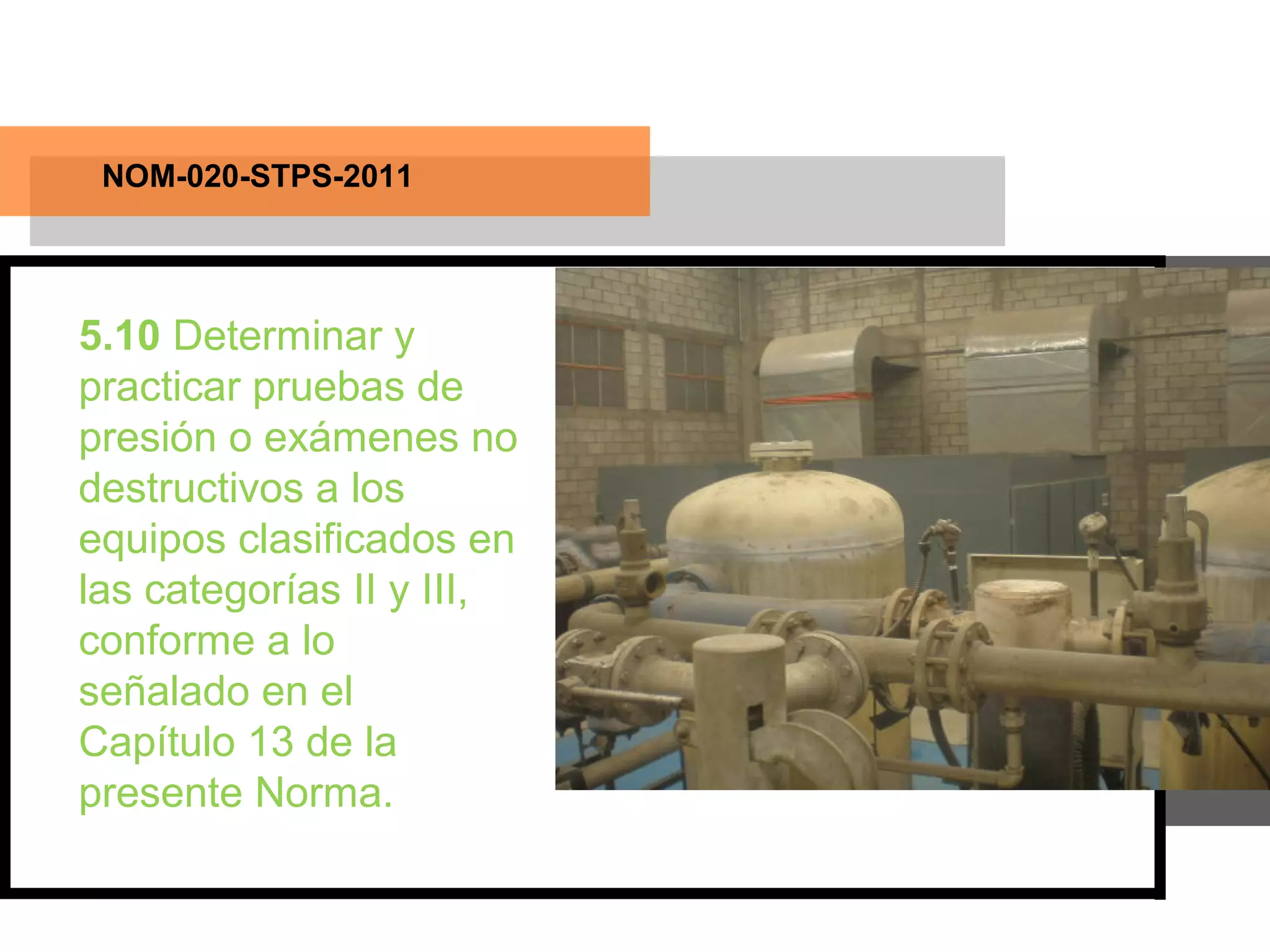 NOM-020-STPS-2011

5.10 Determinar y practicar pruebas de presión o exámenes no destructivos a los equipos clasificados en las categorías II y III, conforme a lo señalado en el Capítulo 13 de la presente Norma.